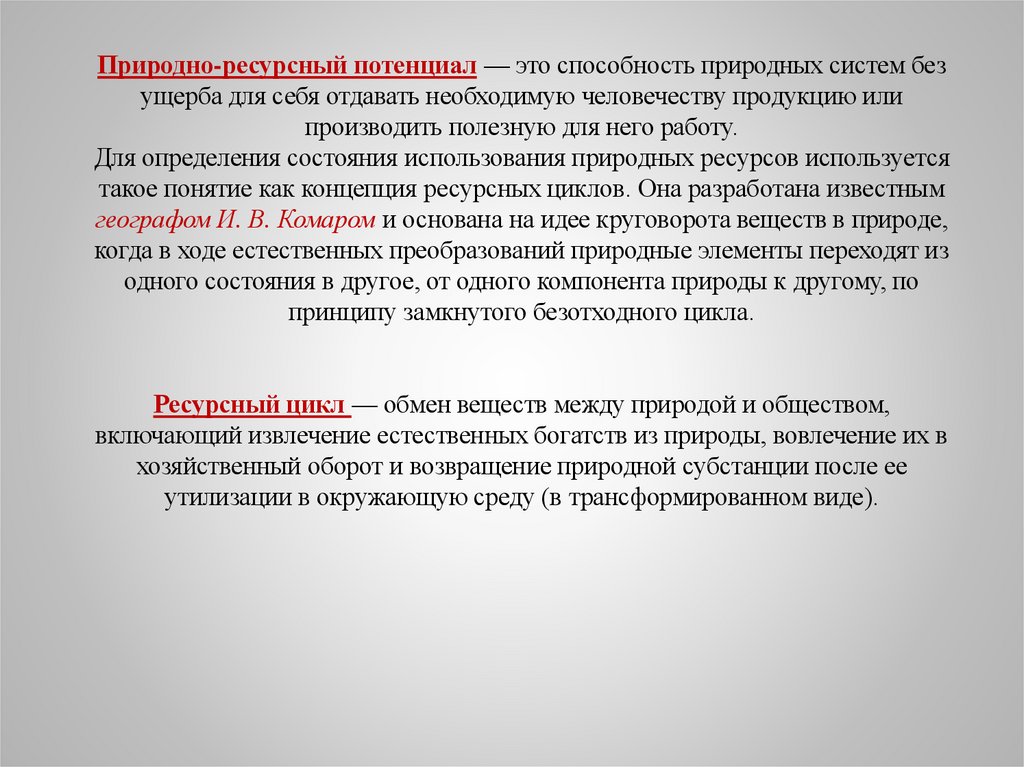 Природно-ресурсный потенциал — это способность природных систем без ущерба для себя отдавать необходимую человечеству продукцию или производить полезную для него работу.
Для определения состояния использования природных ресурсов используется такое понятие как концепция ресурсных циклов. Она разработана известным географом И. В. Комаром и основана на идее круговорота веществ в природе, когда в ходе естественных преобразований природные элементы переходят из одного состояния в другое, от одного компонента природы к другому, по принципу замкнутого безотходного цикла.

Ресурсный цикл — обмен веществ между природой и обществом, включающий извлечение естественных богатств из природы, вовлечение их в хозяйственный оборот и возвращение природной субстанции после ее утилизации в окружающую среду (в трансформированном виде).